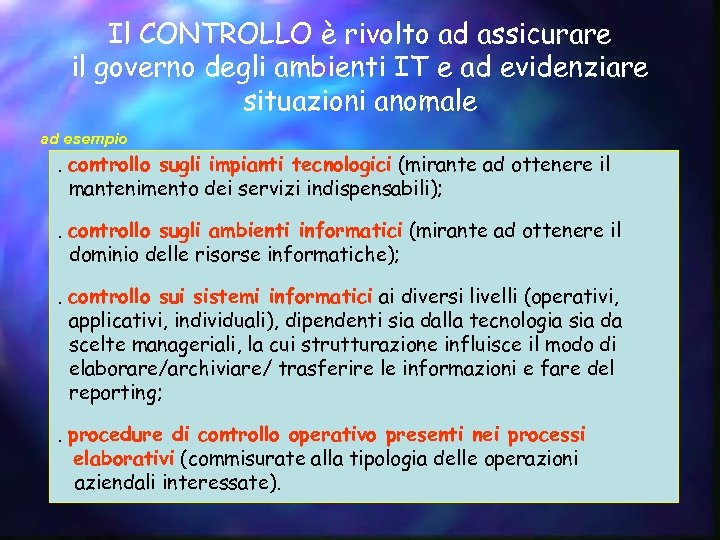 Il CONTROLLO è rivolto ad assicurare il governo degli ambienti IT e ad evidenziare situazioni anomale

ad esempio

. controllo sugli impianti tecnologici (mirante ad ottenere il mantenimento dei servizi indispensabili);

. controllo sugli ambienti informatici (mirante ad ottenere il dominio delle risorse informatiche);

. controllo sui sistemi informatici ai diversi livelli (operativi, applicativi, individuali), dipendenti sia dalla tecnologia sia da scelte manageriali, la cui strutturazione influisce il modo di elaborare/archiviare/ trasferire le informazioni e fare del reporting;

. procedure di controllo operativo presenti nei processi elaborativi (commisurate alla tipologia delle operazioni aziendali interessate).